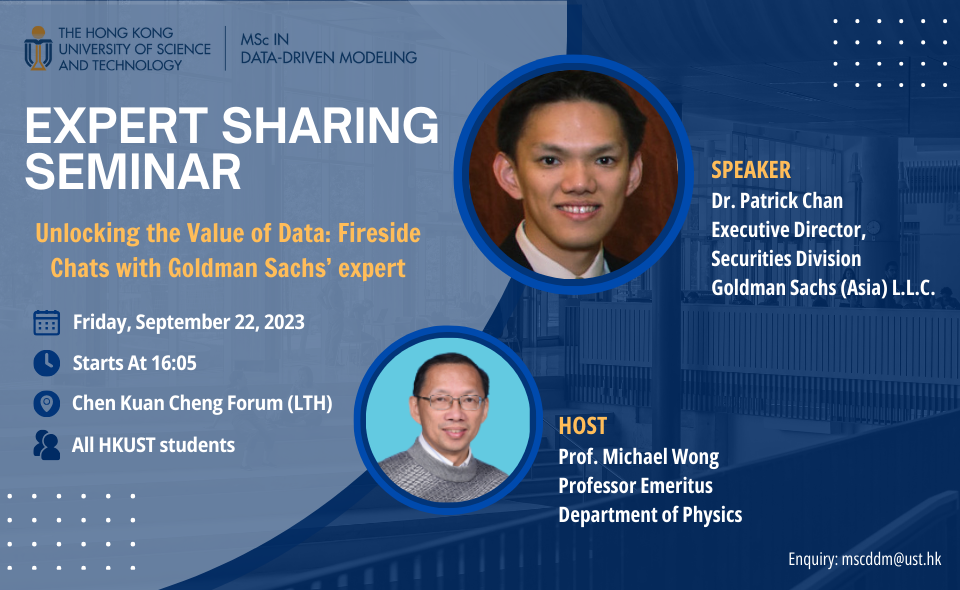 THE HONG KONG UNIVERSITY OF SCIENCE AND TECHNOLOGY

MSc IN DATA-DRIVEN MODELING

EXPERT SHARING SEMINAR

Unlocking the Value of Data: Fireside Chats with Goldman Sachs' expert

Friday, September 22, 2023

Starts At 16:05

Chen Kuan Cheng Forum (LTH)

All HKUST students

SPEAKER
Dr. Patrick Chan
Executive Director,
Securities Division
Goldman Sachs (Asia) L.L.C.

HOST
Prof. Michael Wong
Professor Emeritus
Department of Physics

Enquiry: mscddm@ust.hk